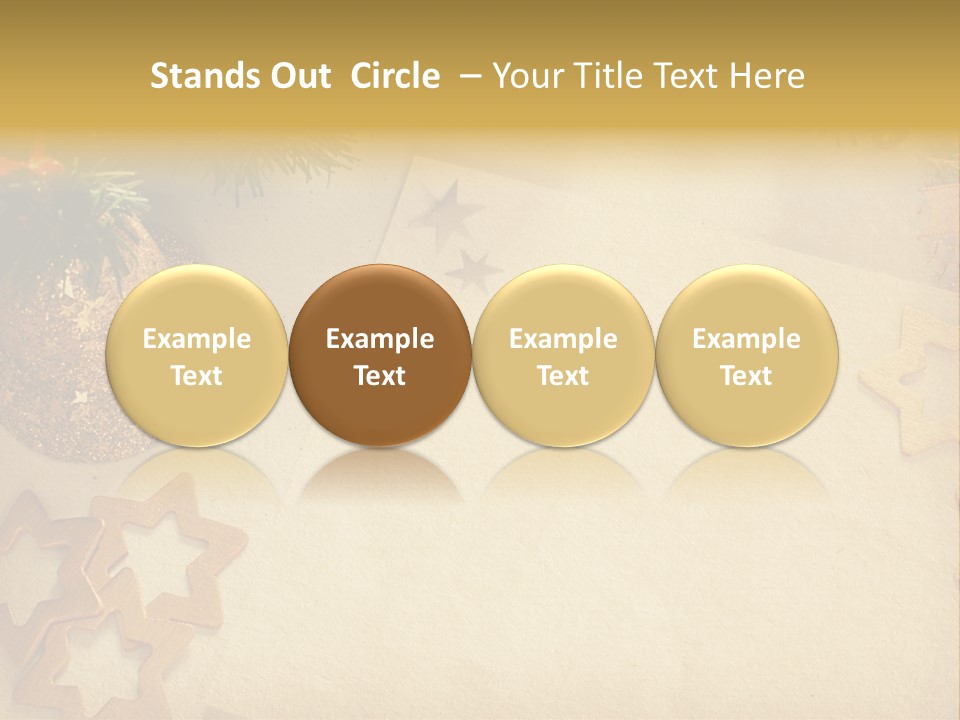 Stands Out Circle – Your Title Text Here

Example Text

Example Text

Example Text

Example Text